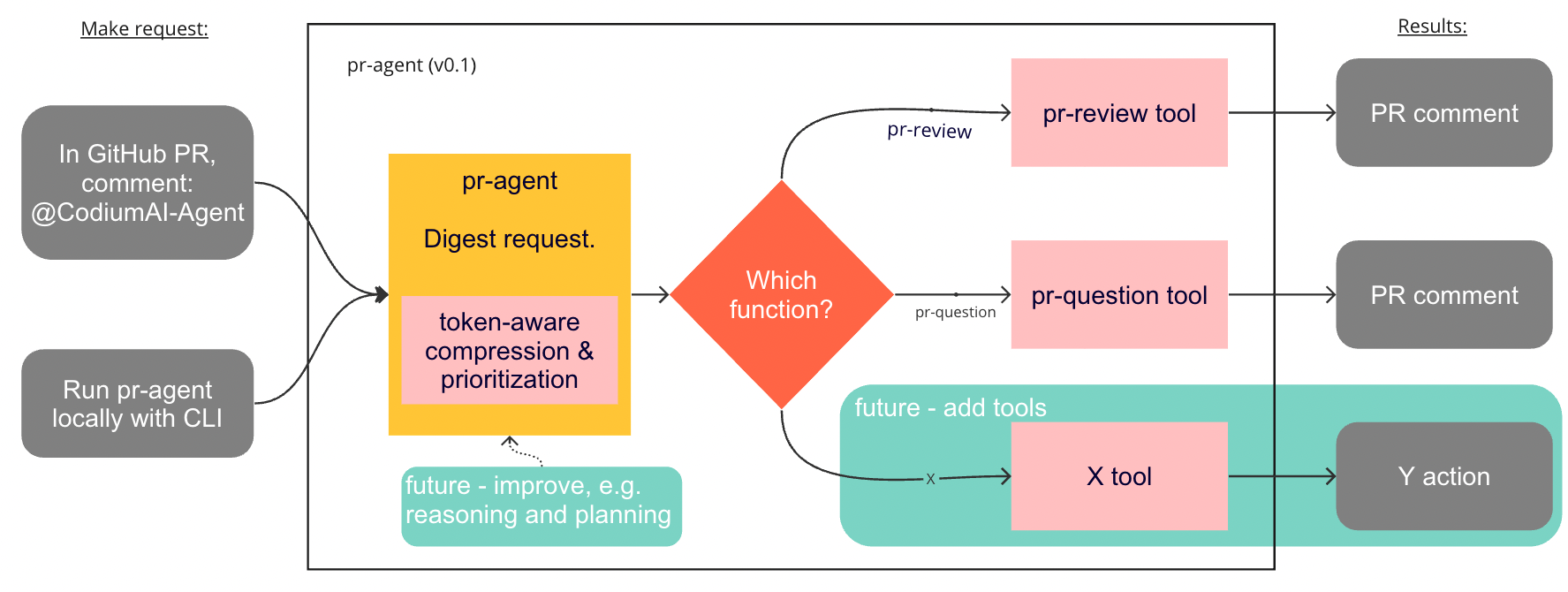 Make request:

In GitHub PR, comment: @CodiumAI-Agent

Run pr-agent locally with CLI

pr-agent (v0.1)

pr-agent

Digest request.

token-aware compression & prioritization

future - improve, e.g. reasoning and planning

Which function?

pr-review

pr-question

X

pr-review tool

pr-question tool

future - add tools

X tool

Results:

PR comment

PR comment

Y action